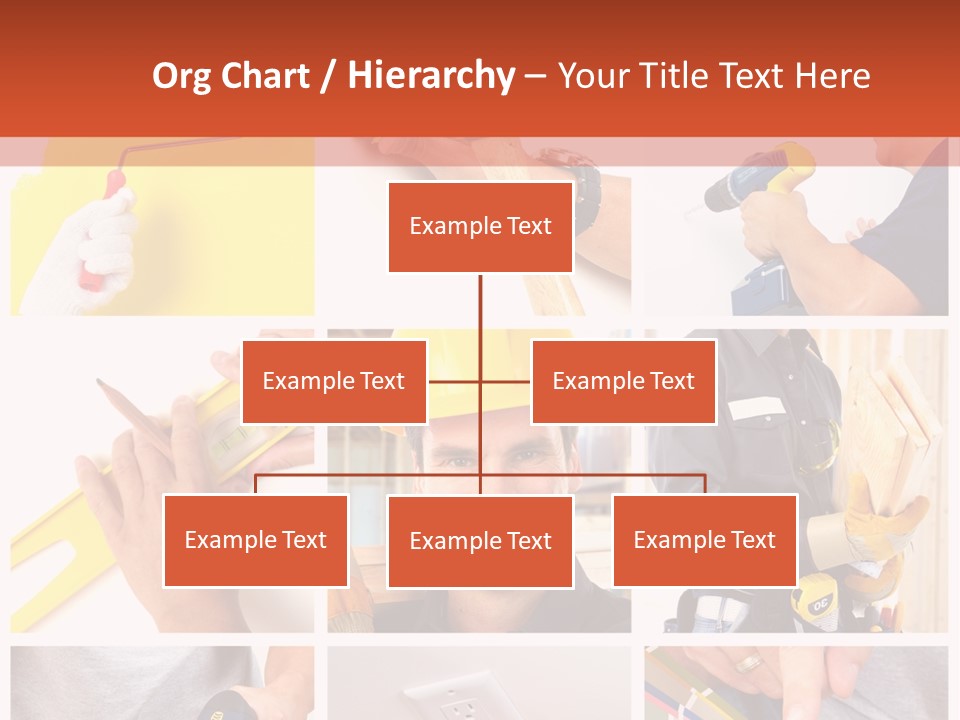 Org Chart / Hierarchy – Your Title Text Here

Example Text

Example Text

Example Text

Example Text

Example Text

Example Text